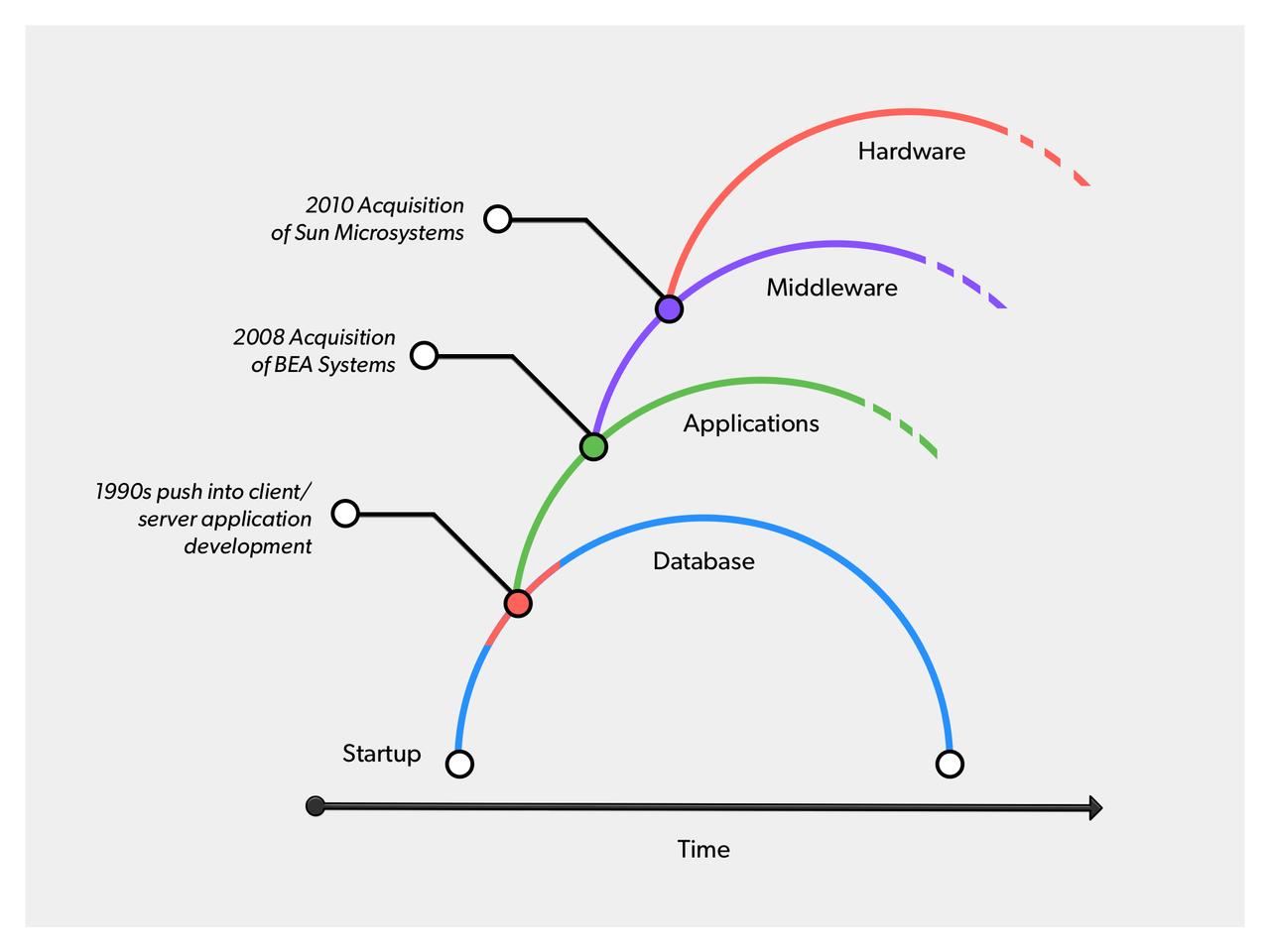 Hardware

2010 Acquisition of Sun Microsystems

Middleware

2008 Acquisition of BEA Systems

Applications

1990s push into client/ server application development

Database

Startup

Time